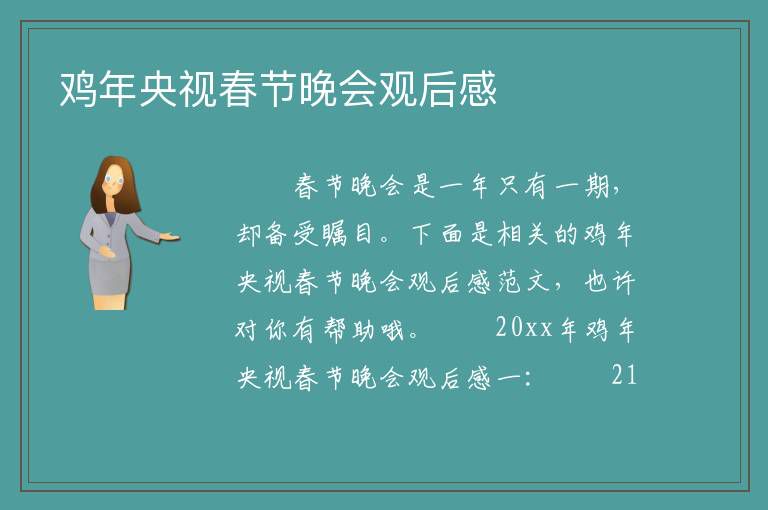 鸡年央视春节晚会观后感

春节晚会是一年只有一期，却备受瞩目。下面是相关的鸡年央视春节晚会观后感范文，也许对你有帮助哦。 20xx年鸡年央视春节晚会观后感一： 21